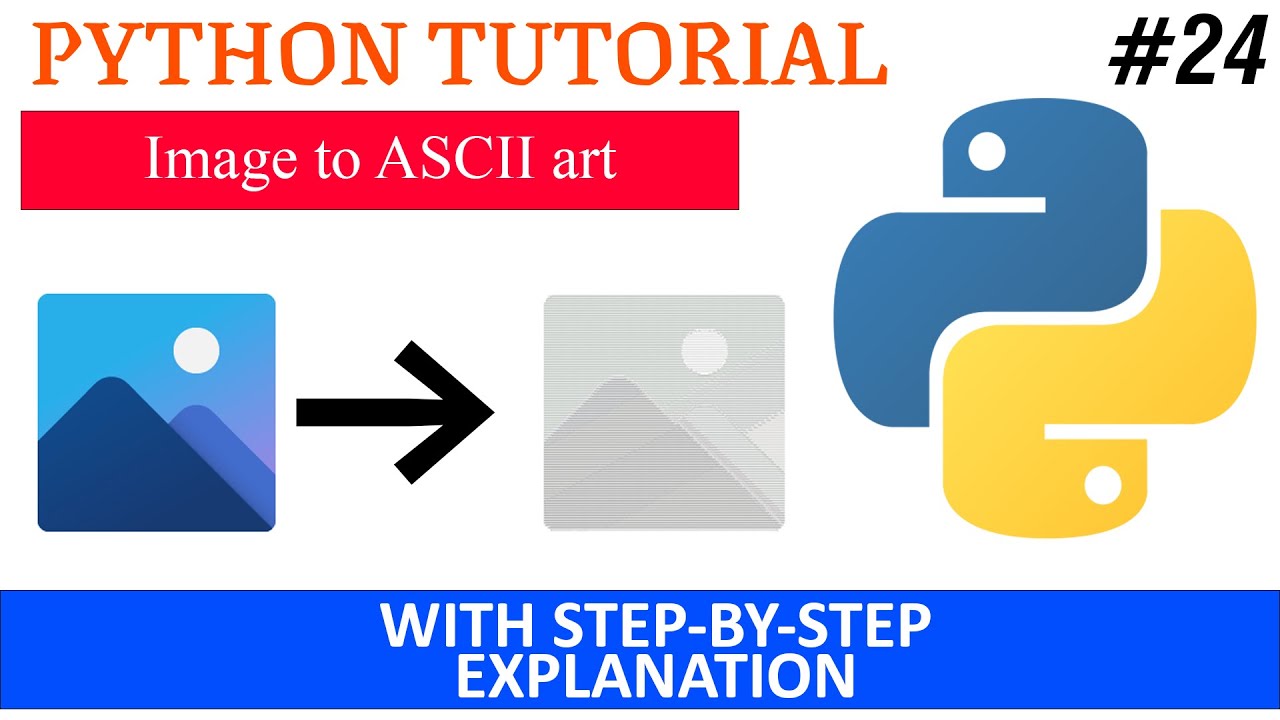 PYTHON TUTORIAL

#24

Image to ASCII art

WITH STEP-BY-STEP EXPLANATION